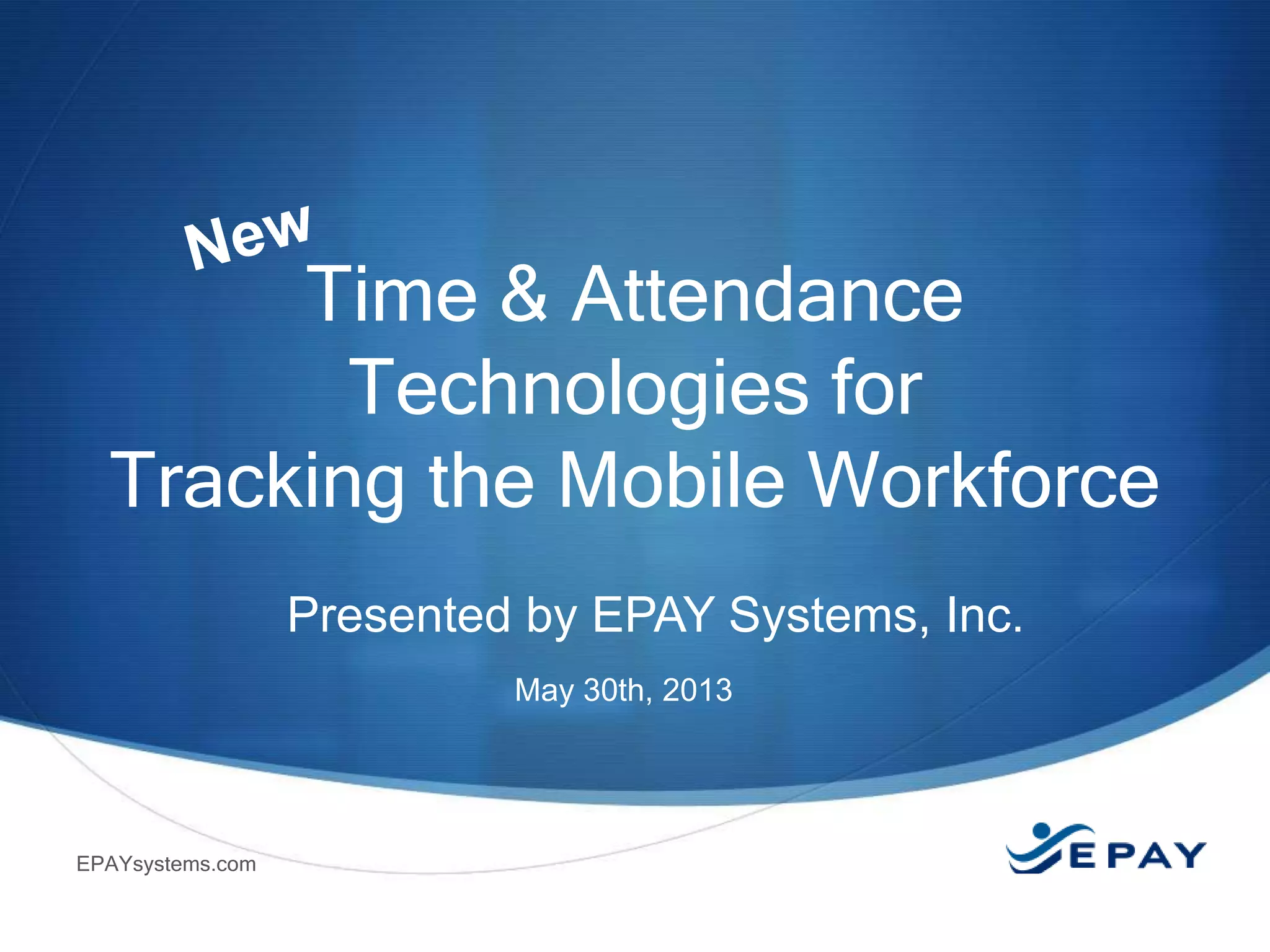 New

Time & Attendance Technologies for Tracking the Mobile Workforce

Presented by EPAY Systems, Inc.

May 30th, 2013

EPAYsystems.com

EPAY